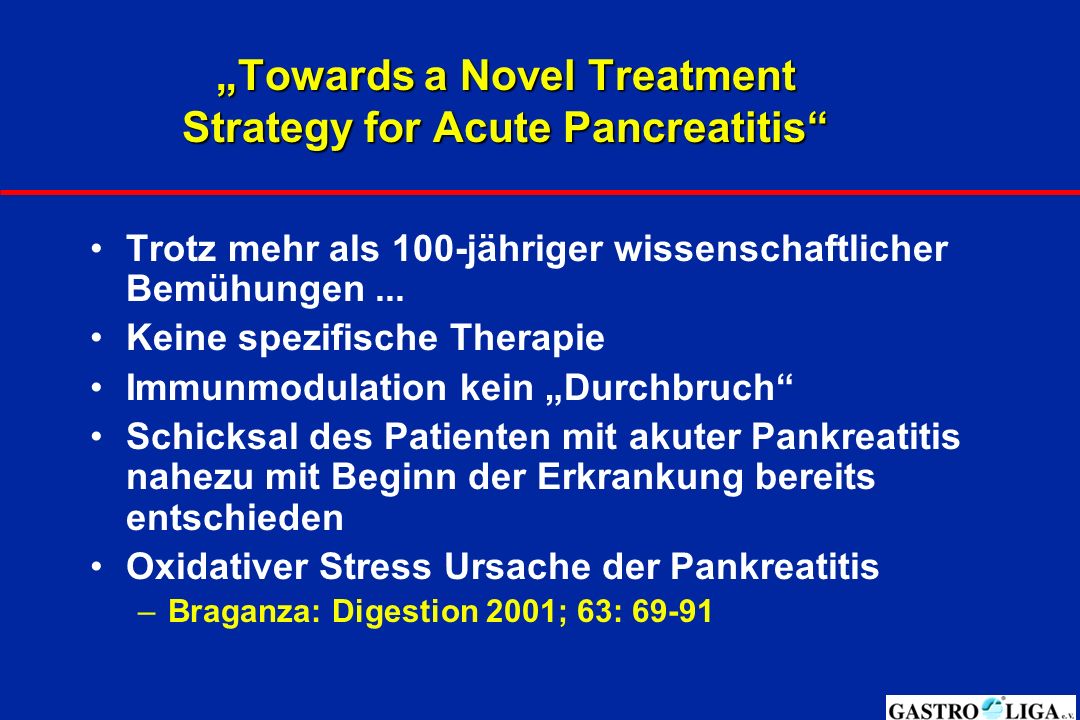 „Towards a Novel Treatment Strategy for Acute Pancreatitis“

• Trotz mehr als 100-jähriger wissenschaftlicher Bemühungen ...
• Keine spezifische Therapie
• Immunmodulation kein „Durchbruch“
• Schicksal des Patienten mit akuter Pankreatitis nahezu mit Beginn der Erkrankung bereits entschieden
• Oxidativer Stress Ursache der Pankreatitis
– Braganza: Digestion 2001; 63: 69-91

GASTRO LIGA e.V.